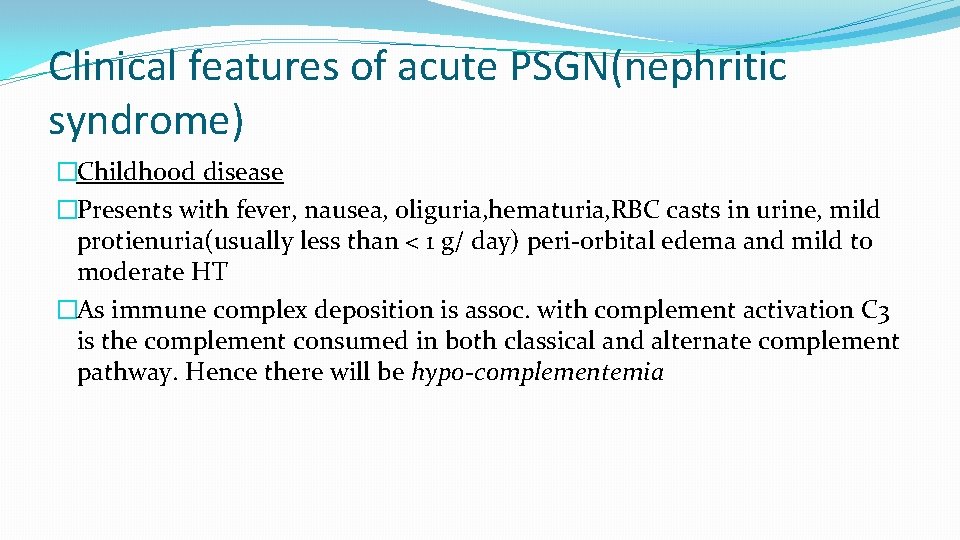 Clinical features of acute PSGN(nephritic syndrome)

�Childhood disease

�Presents with fever, nausea, oliguria,hematuria,RBC casts in urine, mild protienuria(usually less than < 1 g/ day) peri-orbital edema and mild to moderate HT

�As immune complex deposition is assoc. with complement activation C3 is the complement consumed in both classical and alternate complement pathway. Hence there will be hypo-complementemia